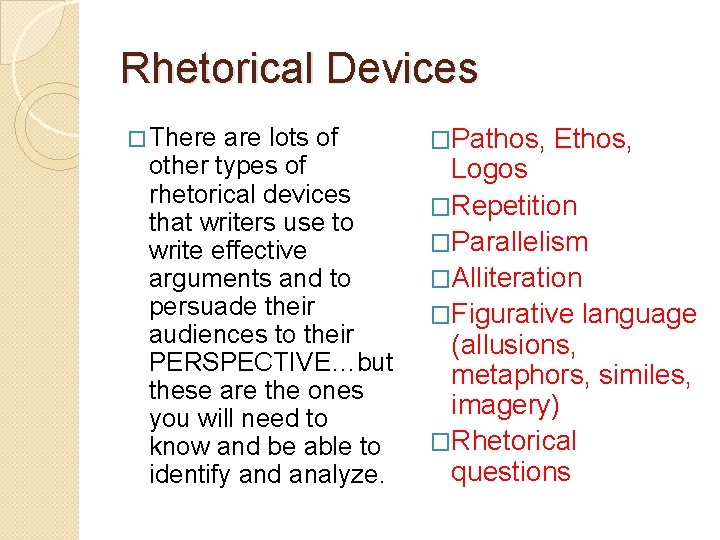 Rhetorical Devices

□ There are lots of other types of rhetorical devices that writers use to write effective arguments and to persuade their audiences to their PERSPECTIVE…but these are the ones you will need to know and be able to identify and analyze.

□ Pathos, Ethos, Logos

□ Repetition

□ Parallelism

□ Alliteration

□ Figurative language (allusions, metaphors, similes, imagery)

□ Rhetorical questions